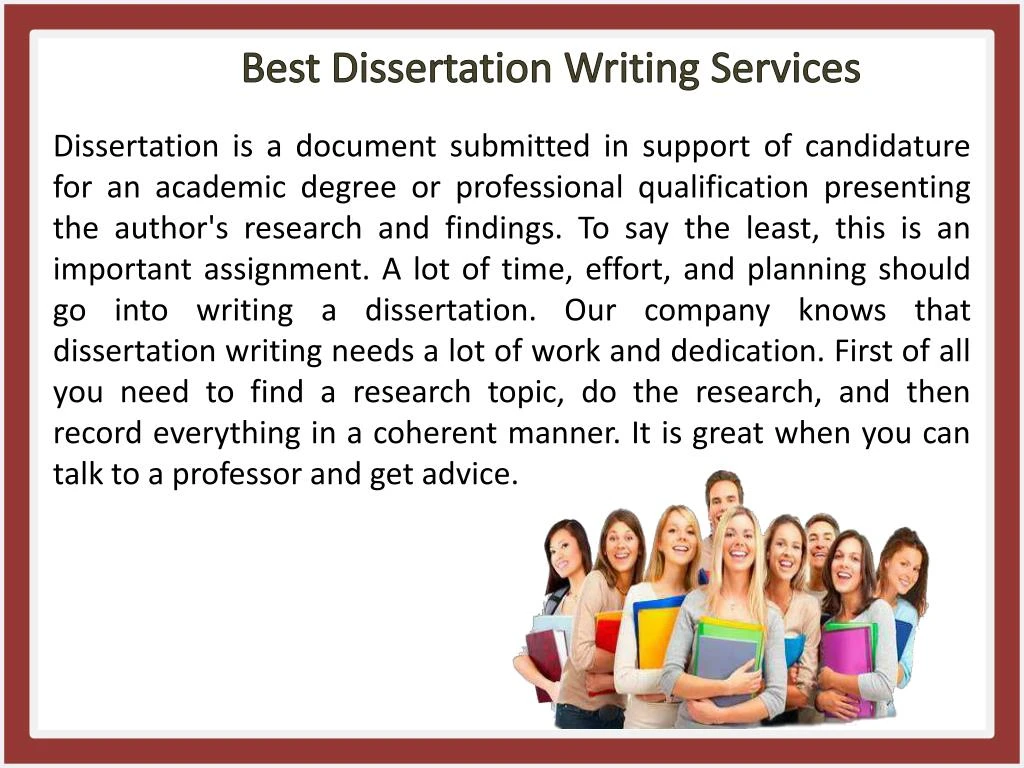 Best Dissertation Writing Services

Dissertation is a document submitted in support of candidature for an academic degree or professional qualification presenting the author's research and findings. To say the least, this is an important assignment. A lot of time, effort, and planning should go into writing a dissertation. Our company knows that dissertation writing needs a lot of work and dedication. First of all you need to find a research topic, do the research, and then record everything in a coherent manner. It is great when you can talk to a professor and get advice.